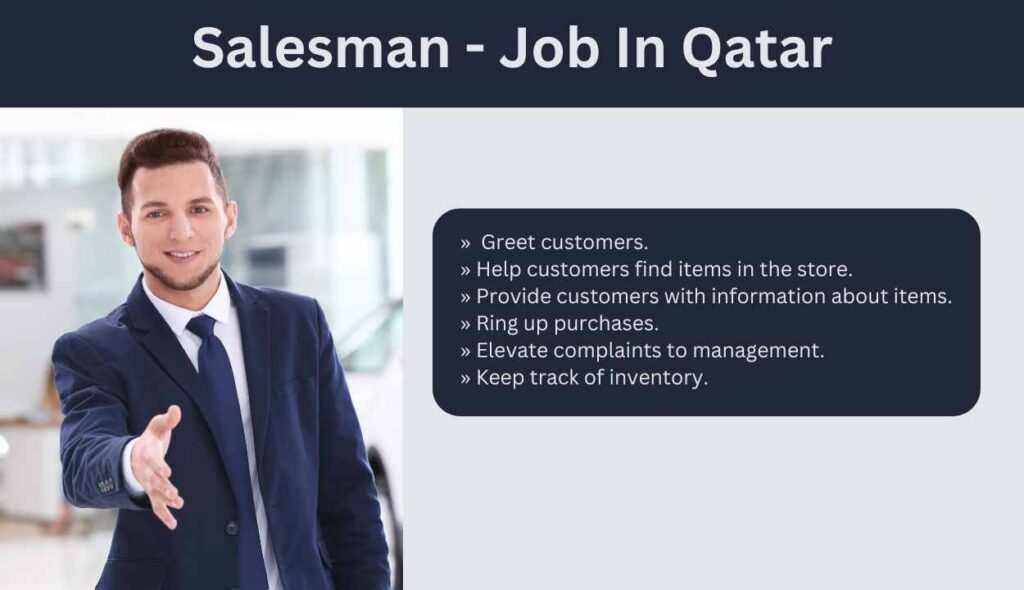 Salesman - Job In Qatar

» Greet customers.
» Help customers find items in the store.
» Provide customers with information about items.
» Ring up purchases.
» Elevate complaints to management.
» Keep track of inventory.